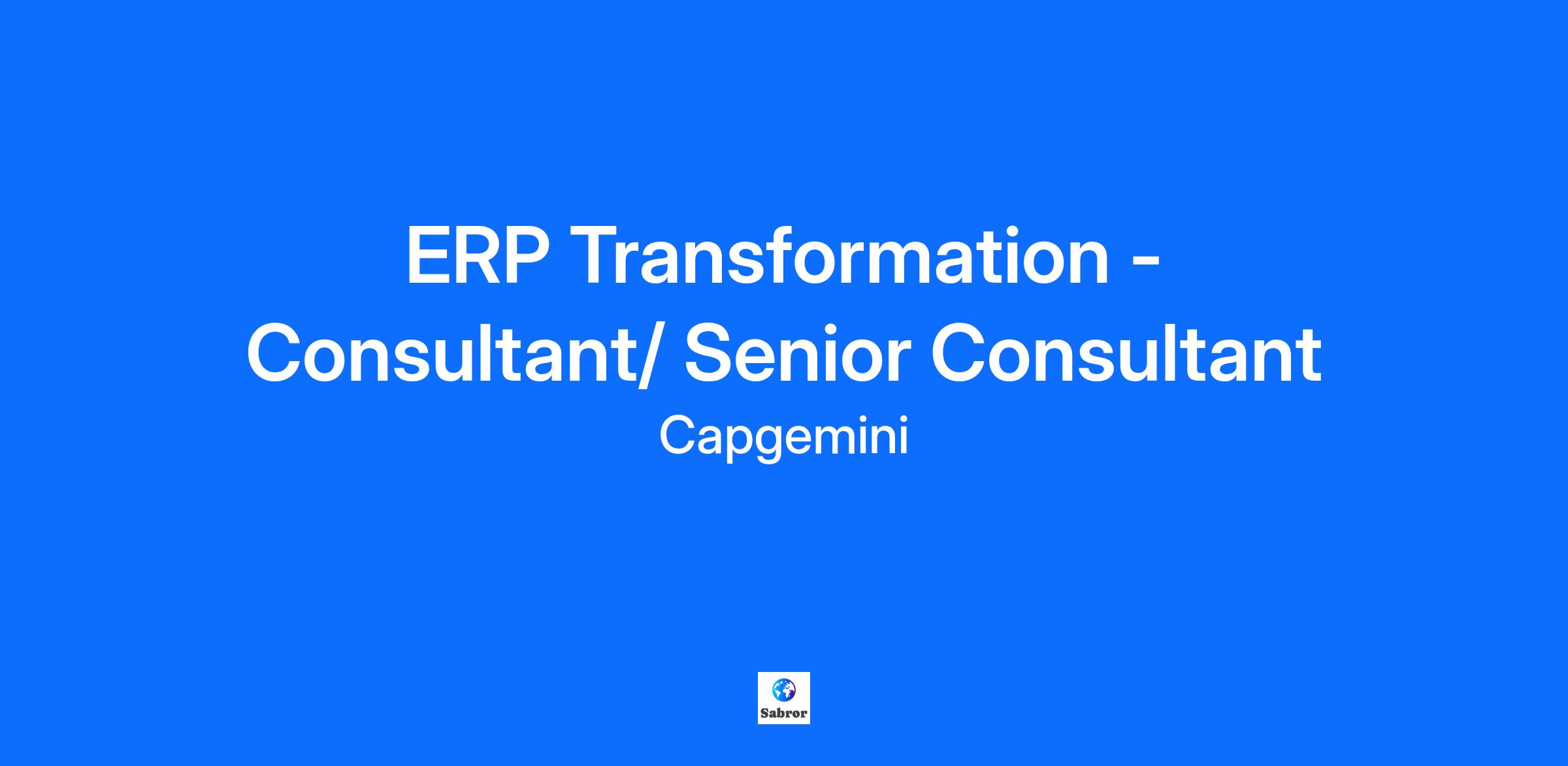 ERP Transformation - Consultant/ Senior Consultant

Capgemini

Sabror